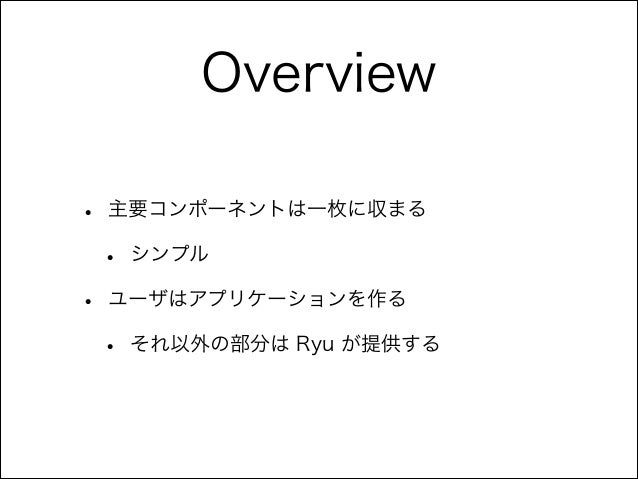 Overview

• 主要コンポーネントは一枚に収まる

• シンプル

• ユーザはアプリケーションを作る

• それ以外の部分は Ryu が提供する